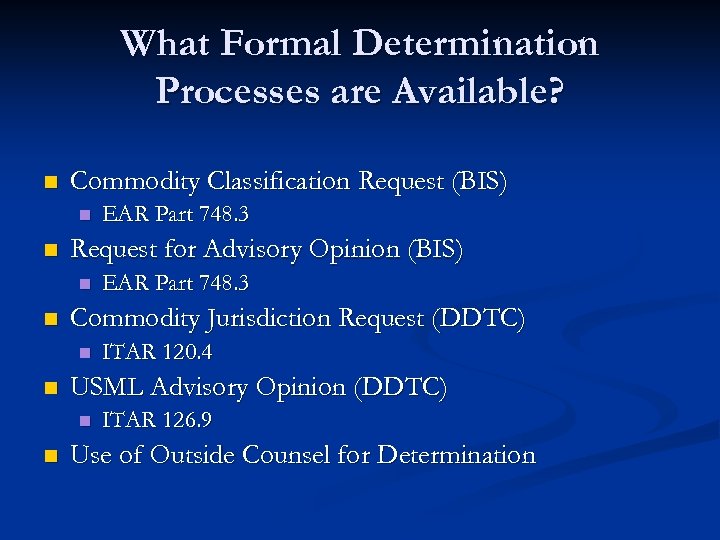 What Formal Determination Processes are Available?

Commodity Classification Request (BIS)
EAR Part 748.3
Request for Advisory Opinion (BIS)
EAR Part 748.3
Commodity Jurisdiction Request (DDTC)
ITAR 120.4
USML Advisory Opinion (DDTC)
ITAR 126.9
Use of Outside Counsel for Determination